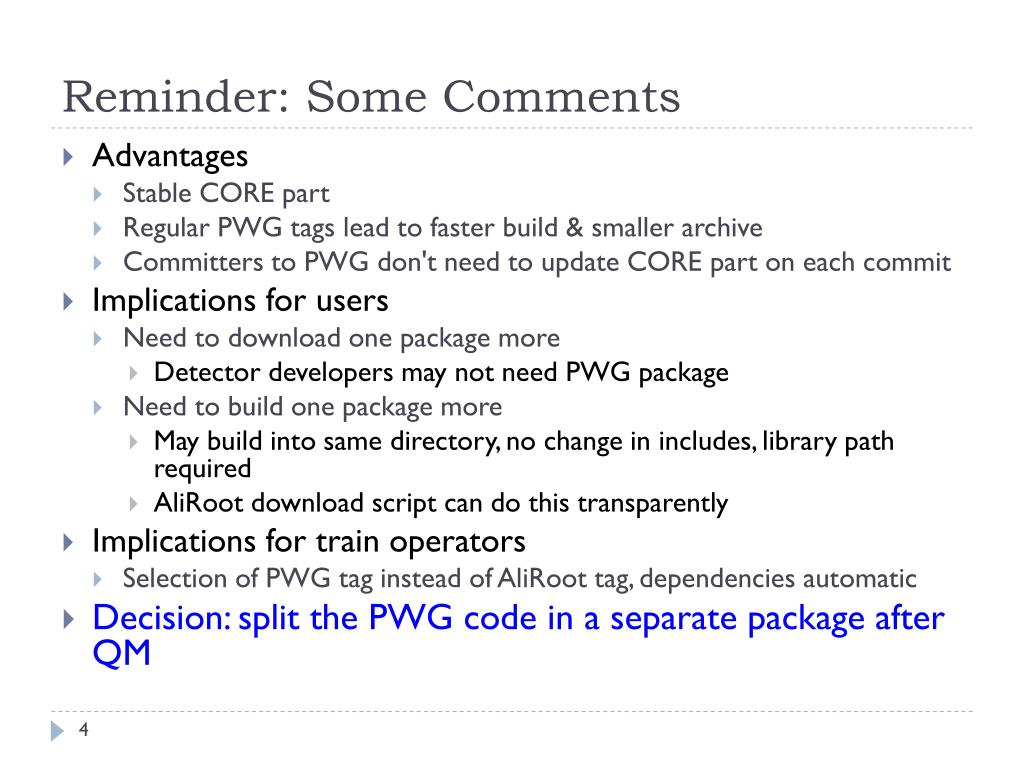 Reminder: Some Comments

Advantages

Stable CORE part

Regular PWG tags lead to faster build & smaller archive

Committers to PWG don't need to update CORE part on each commit

Implications for users

Need to download one package more

Detector developers may not need PWG package

Need to build one package more

May build into same directory, no change in includes, library path required

AliRoot download script can do this transparently

Implications for train operators

Selection of PWG tag instead of AliRoot tag, dependencies automatic

Decision: split the PWG code in a separate package after QM

4